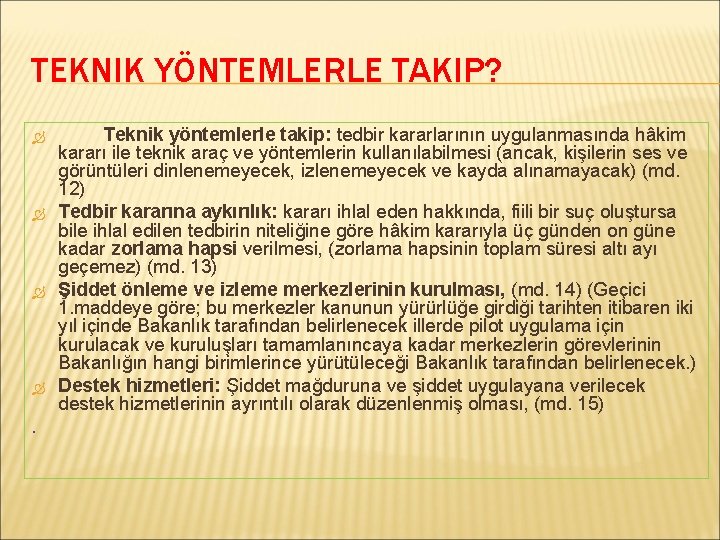 TEKNIK YÖNTEMLERLE TAKIP?

Teknik yöntemlerle takip: tedbir kararlarının uygulanmasında hâkim kararı ile teknik araç ve yöntemlerin kullanılabilmesi (ancak, kişilerin ses ve görüntüleri dinlenemeyecek, izlenemeyecek ve kayda alınamayacak) (md. 12)

Tedbir kararına aykırılık: kararı ihlal eden hakkında, fiili bir suç oluştursa bile ihlal edilen tedbirin niteliğine göre hâkim kararıyla üç günden on güne kadar zorlama hapsi verilmesi, (zorlama hapsinin toplam süresi altı ayı geçemez) (md. 13)

Şiddet önleme ve izleme merkezlerinin kurulması, (md. 14) (Geçici 1.maddeye göre; bu merkezler kanunun yürürlüğe girdiği tarihten itibaren iki yıl içinde Bakanlık tarafından belirlenecek illerde pilot uygulama için kurulacak ve kuruluşları tamamlanıncaya kadar merkezlerin görevlerinin Bakanlığın hangi birimlerince yürütüleceği Bakanlık tarafından belirlenecek.)

Destek hizmetleri: Şiddet mağduruna ve şiddet uygulayana verilecek destek hizmetlerinin ayrıntılı olarak düzenlenmiş olması, (md. 15)

.